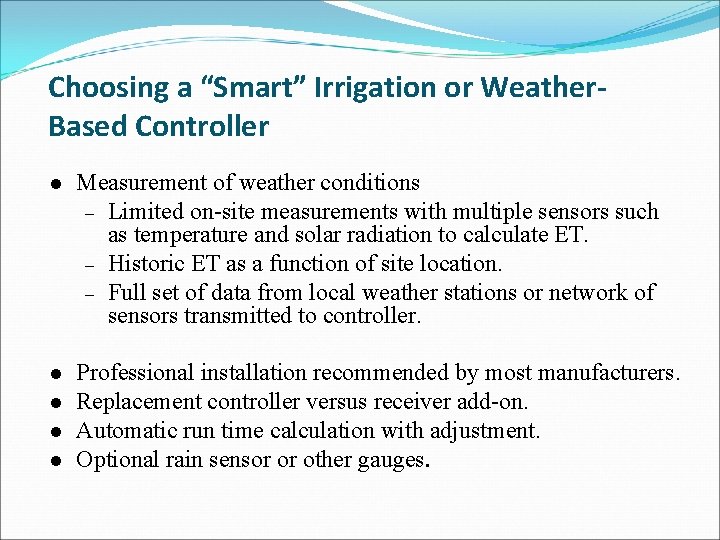 Choosing a “Smart” Irrigation or Weather-Based Controller

● Measurement of weather conditions
– Limited on-site measurements with multiple sensors such as temperature and solar radiation to calculate ET.
– Historic ET as a function of site location.
– Full set of data from local weather stations or network of sensors transmitted to controller.

● Professional installation recommended by most manufacturers.
● Replacement controller versus receiver add-on.
● Automatic run time calculation with adjustment.
● Optional rain sensor or other gauges.